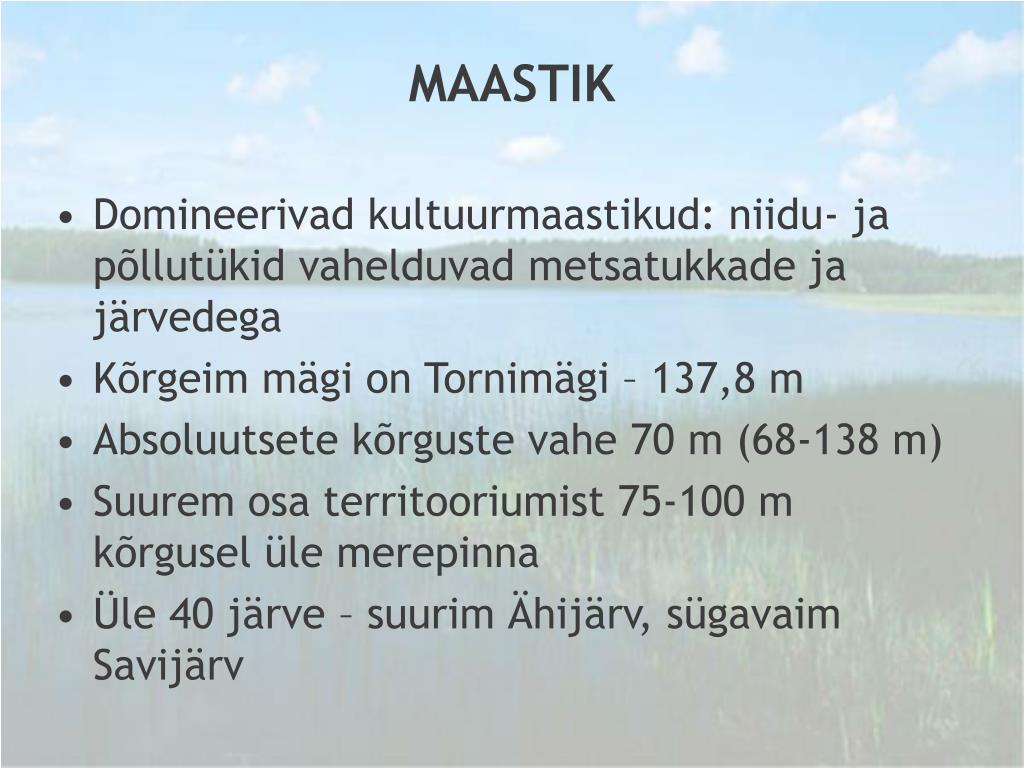 MAASTIK

• Domineerivad kultuurmaastikud: niidu- ja põllutükid vahelduvad metsatukkade ja järvedega
• Kõrgeim mägi on Tornimägi – 137,8 m
• Absoluutsete kõrguste vahe 70 m (68-138 m)
• Suurem osa territooriumist 75-100 m kõrgusel üle merepinna
• Üle 40 järve – suurim Ähijärv, sügavaim Savijärv